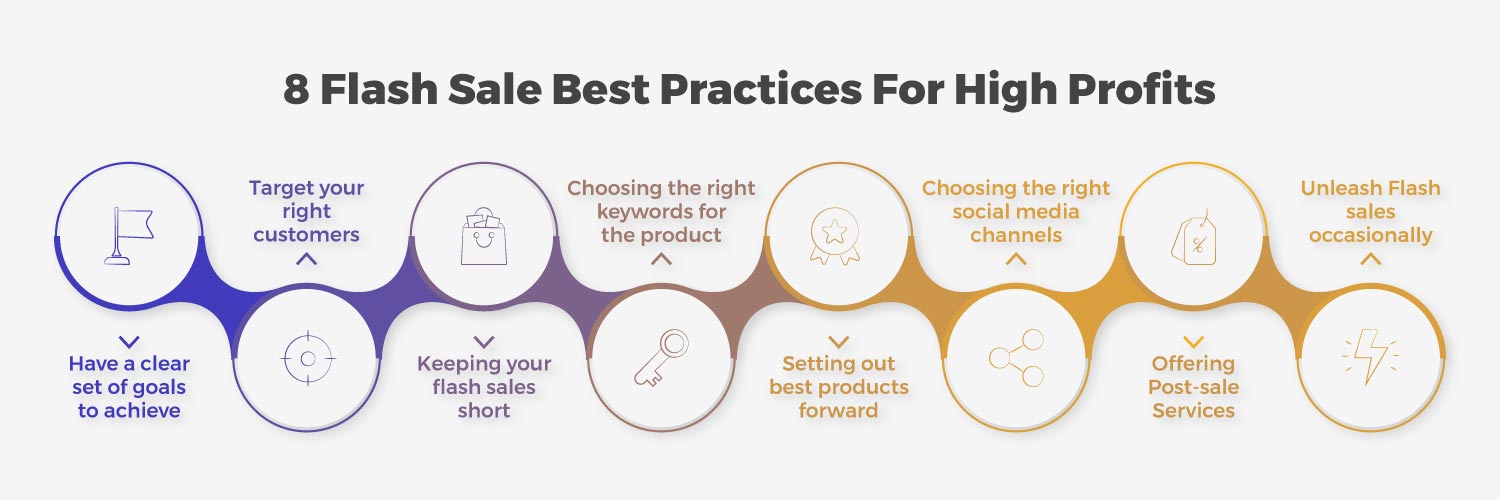 8 Flash Sale Best Practices For High Profits

Have a clear set of goals to achieve

Target your right customers

Keeping your flash sales short

Choosing the right keywords for the product

Setting out best products forward

Choosing the right social media channels

Offering Post-sale Services

Unleash Flash sales occasionally